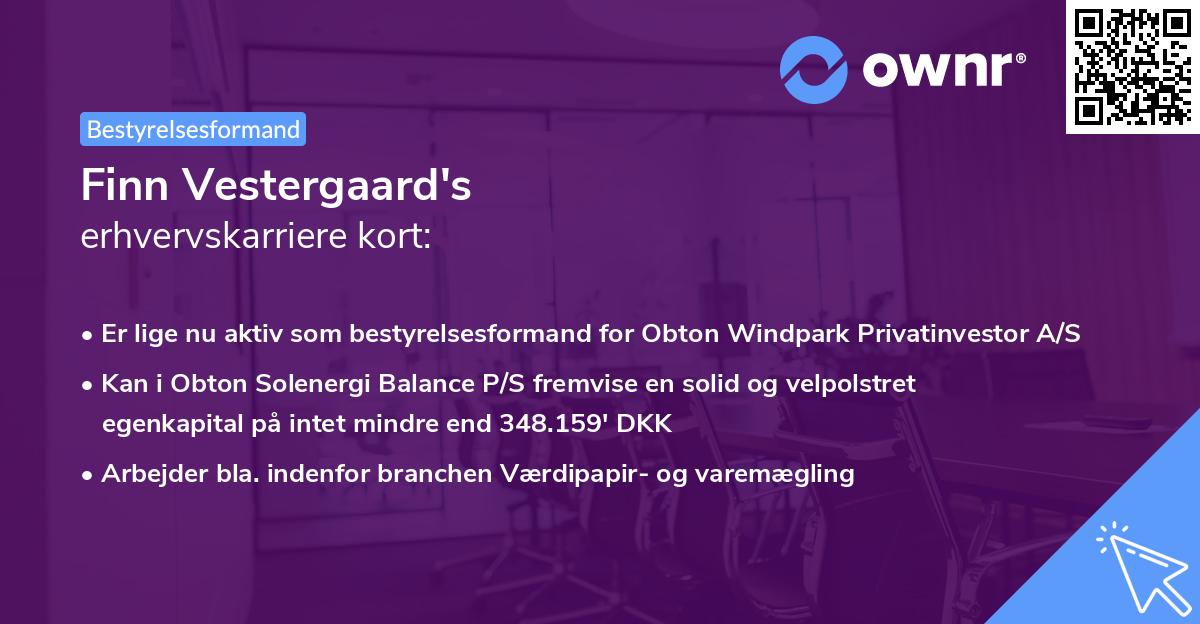 ownr®

Bestyrelsesformand

Finn Vestergaard's
erhvervskarriere kort:

• Er lige nu aktiv som bestyrelsesformand for Obton Windpark Privatinvestor A/S
• Kan i Obton Solenergi Balance P/S fremvise en solid og velpolstret egenkapital på intet mindre end 348.159' DKK
• Arbejder bla. indenfor branchen Værdipapir- og varemægling